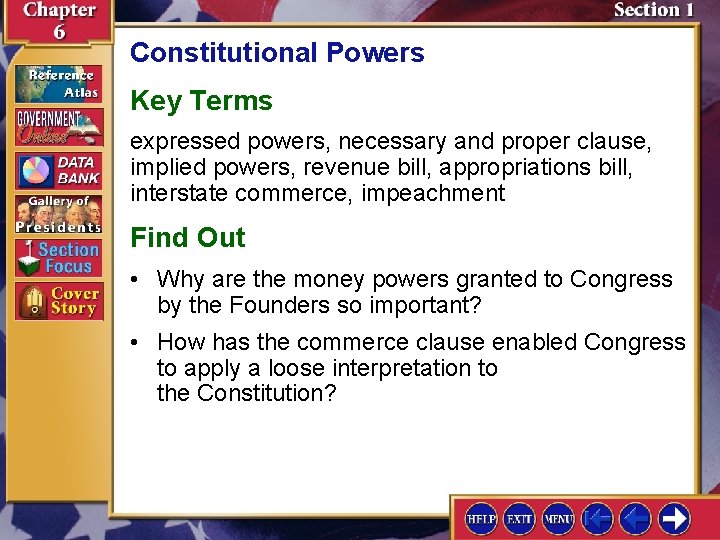 Chapter 6

Section 1

Reference Atlas

GOVERNMENT Online

DATA BANK

Gallery of Presidents

Section Focus

Cover Story

Constitutional Powers

Key Terms

expressed powers, necessary and proper clause, implied powers, revenue bill, appropriations bill, interstate commerce, impeachment

Find Out

• Why are the money powers granted to Congress by the Founders so important?

• How has the commerce clause enabled Congress to apply a loose interpretation to the Constitution?

HELP EXIT MENU